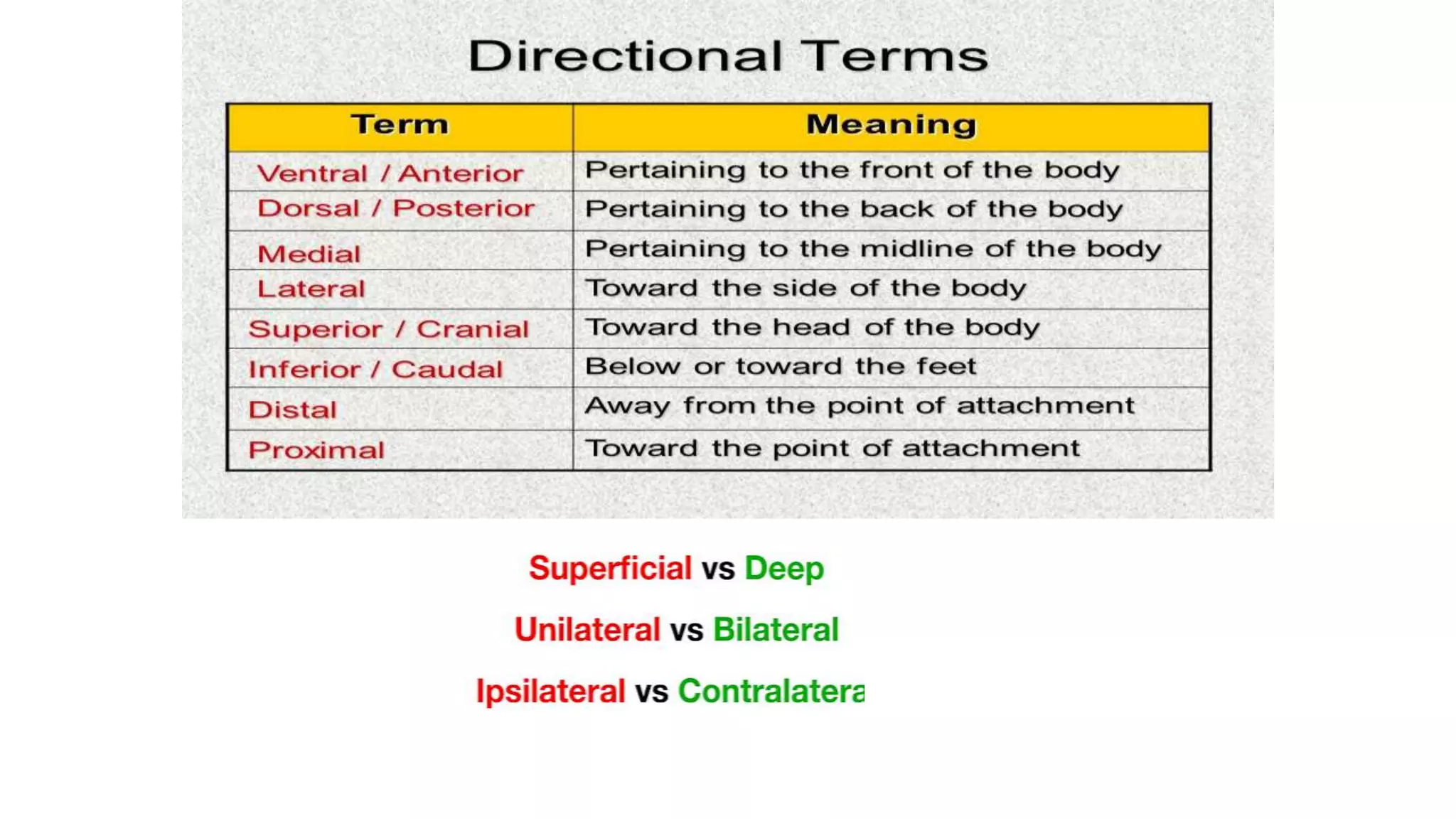 Directional Terms

| Term | Meaning |
|---|---|
| Ventral / Anterior | Pertaining to the front of the body |
| Dorsal / Posterior | Pertaining to the back of the body |
| Medial | Pertaining to the midline of the body |
| Lateral | Toward the side of the body |
| Superior / Cranial | Toward the head of the body |
| Inferior / Caudal | Below or toward the feet |
| Distal | Away from the point of attachment |
| Proximal | Toward the point of attachment |

Superficial vs Deep

Unilateral vs Bilateral

Ipsilateral vs Contralatera